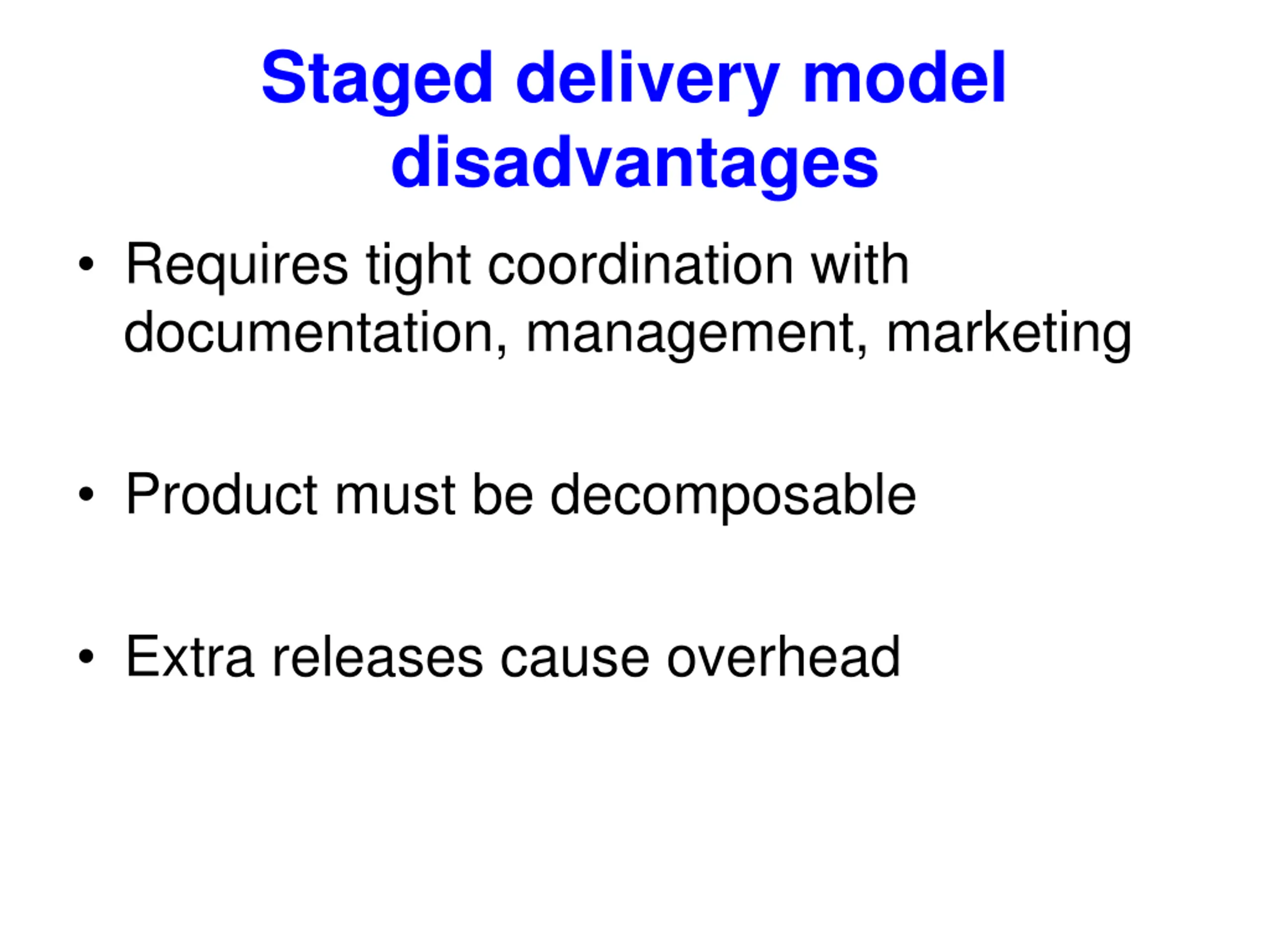 Staged delivery model disadvantages

• Requires tight coordination with documentation, management, marketing

• Product must be decomposable

• Extra releases cause overhead